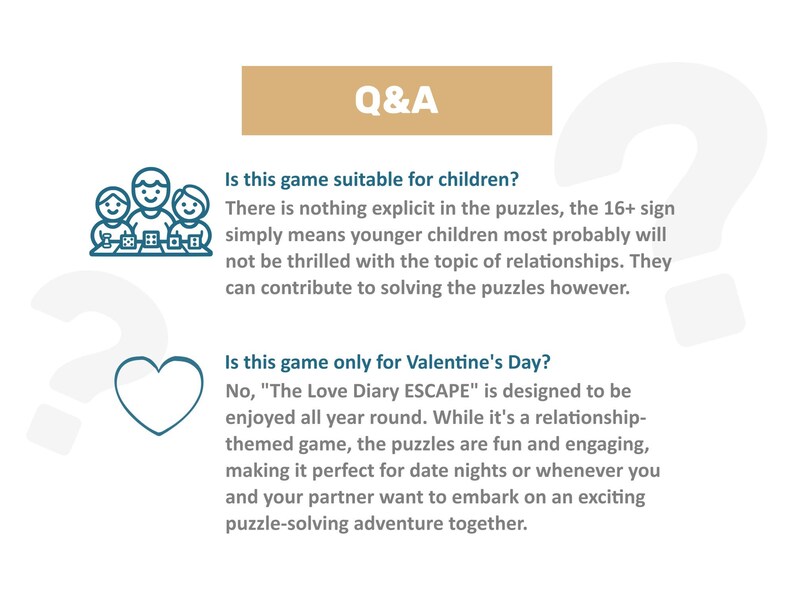 Q&A

Is this game suitable for children?
There is nothing explicit in the puzzles, the 16+ sign simply means younger children most probably will not be thrilled with the topic of relationships. They can contribute to solving the puzzles however.

Is this game only for Valentine's Day?
No, "The Love Diary ESCAPE" is designed to be enjoyed all year round. While it's a relationship-themed game, the puzzles are fun and engaging, making it perfect for date nights or whenever you and your partner want to embark on an exciting puzzle-solving adventure together.